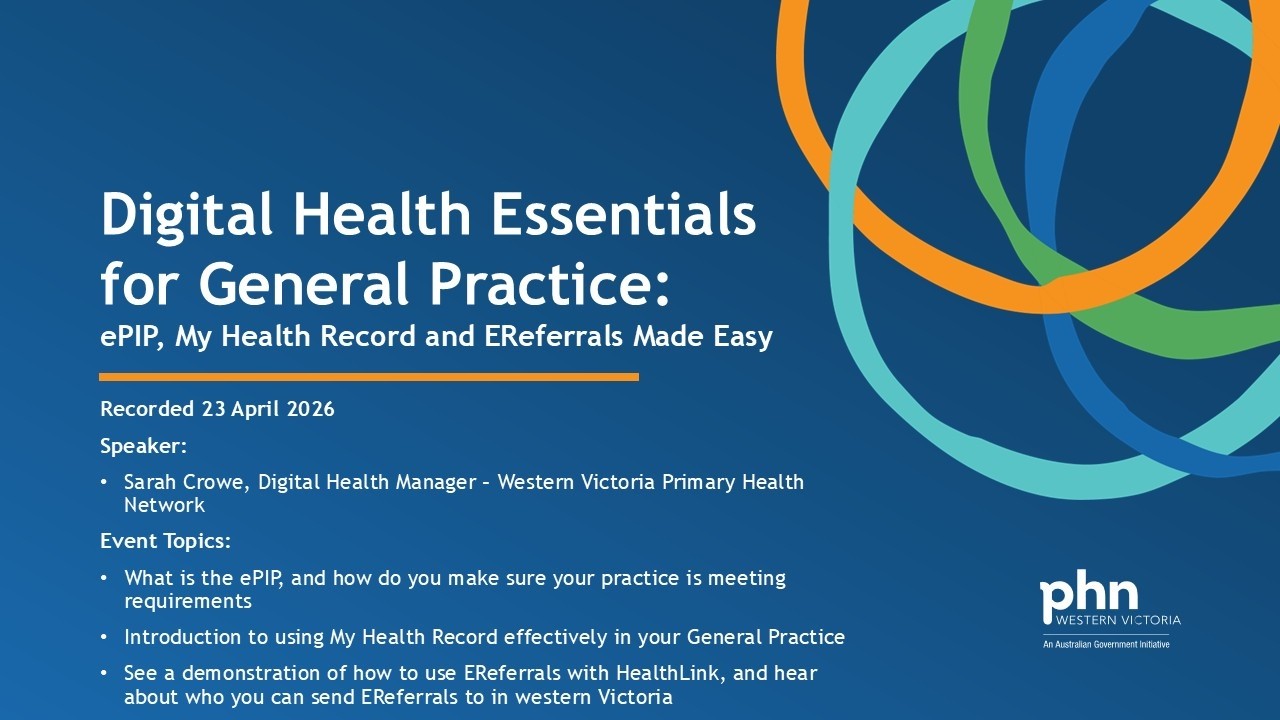 Digital Health Essentials for General Practice:
ePIP, My Health Record and EReferrals Made Easy

Recorded 23 April 2026

Speaker:

• Sarah Crowe, Digital Health Manager – Western Victoria Primary Health Network

Event Topics:

• What is the ePIP, and how do you make sure your practice is meeting requirements

• Introduction to using My Health Record effectively in your General Practice

• See a demonstration of how to use EReferrals with HealthLink, and hear about who you can send EReferrals to in western Victoria

phn
WESTERN VICTORIA
An Australian Government Initiative